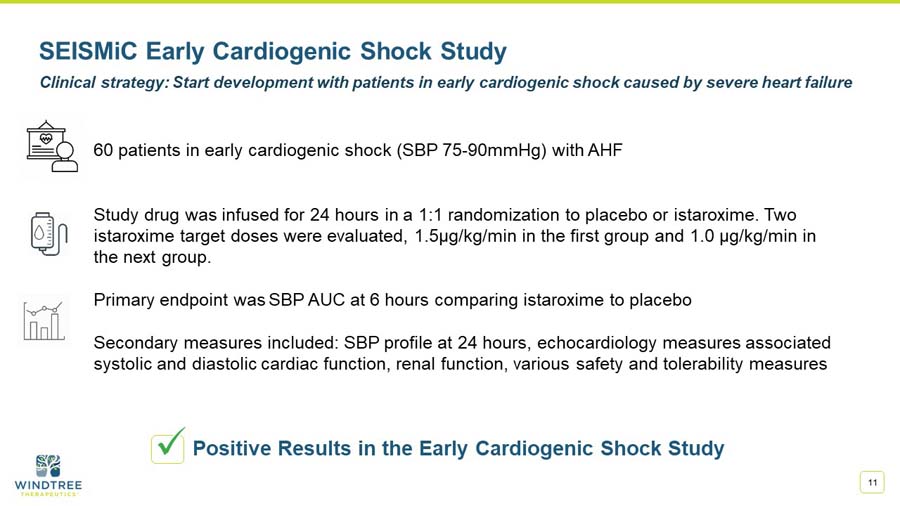 SEISMiC Early Cardiogenic Shock Study

Clinical strategy: Start development with patients in early cardiogenic shock caused by severe heart failure

60 patients in early cardiogenic shock (SBP 75-90mmHg) with AHF

Study drug was infused for 24 hours in a 1:1 randomization to placebo or istaroxime. Two istaroxime target doses were evaluated, 1.5μg/kg/min in the first group and 1.0 μg/kg/min in the next group.

Primary endpoint was SBP AUC at 6 hours comparing istaroxime to placebo

Secondary measures included: SBP profile at 24 hours, echocardiology measures associated systolic and diastolic cardiac function, renal function, various safety and tolerability measures

Positive Results in the Early Cardiogenic Shock Study

WINDTREE THERAPEUTICS

11